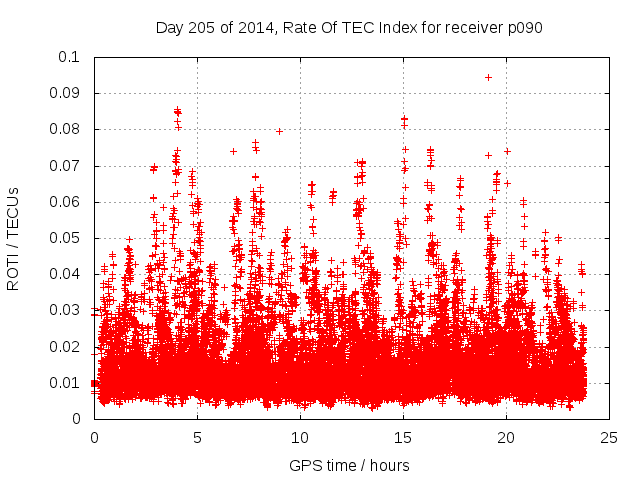 Day 205 of 2014, Rate Of TEC Index for receiver p090

ROTI / TECUs

0.1
0.09
0.08
0.07
0.06
0.05
0.04
0.03
0.02
0.01
0

0
5
10
15
20
25

GPS time / hours